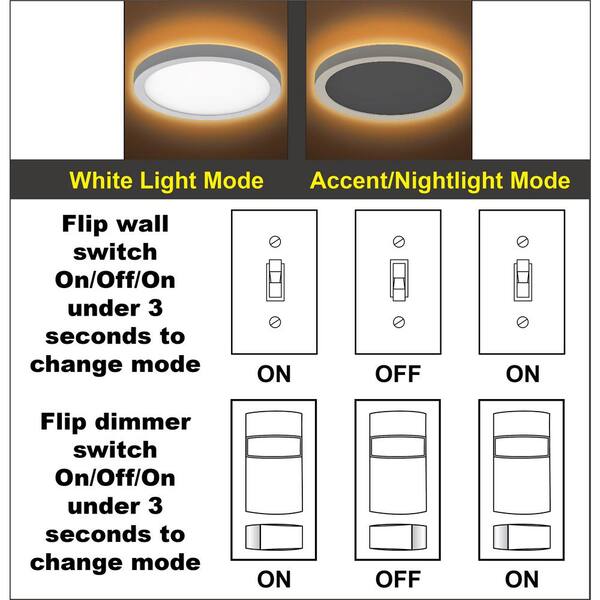 White Light Mode

Accent/Nightlight Mode

Flip wall switch On/Off/On under 3 seconds to change mode

ON

OFF

ON

Flip dimmer switch On/Off/On under 3 seconds to change mode

ON

OFF

ON